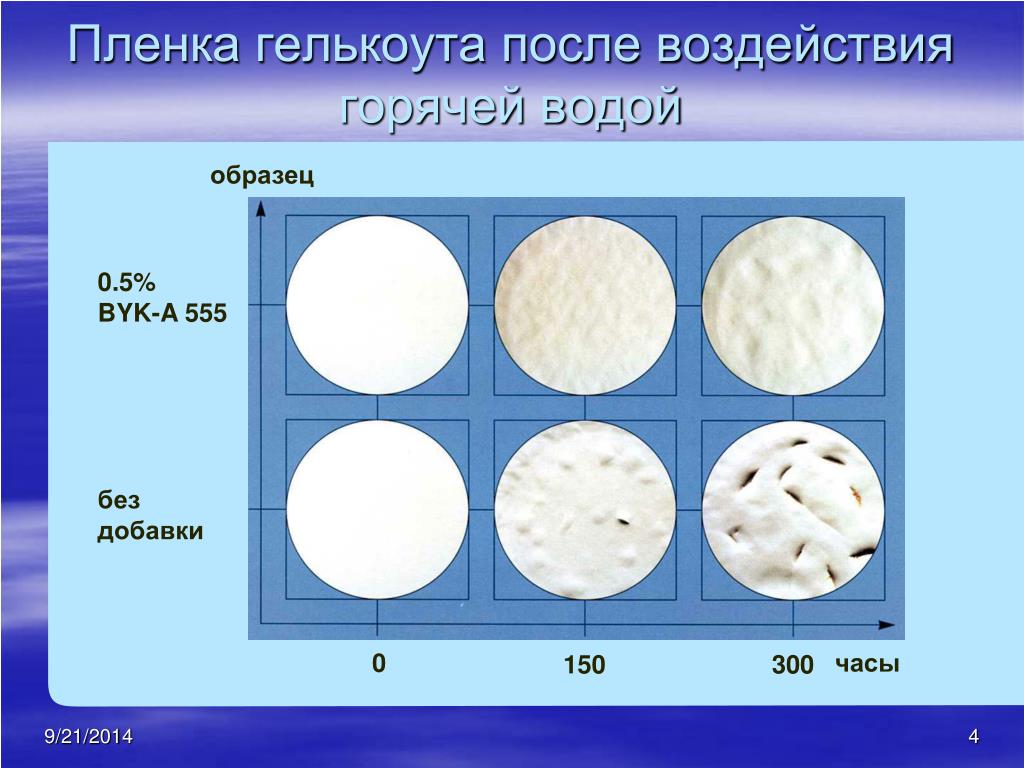 Пленка гелькоута после воздействия горячей водой

образец

0.5%
BYK-A 555

без
добавки

0

150

300

часы

9/21/2014

4